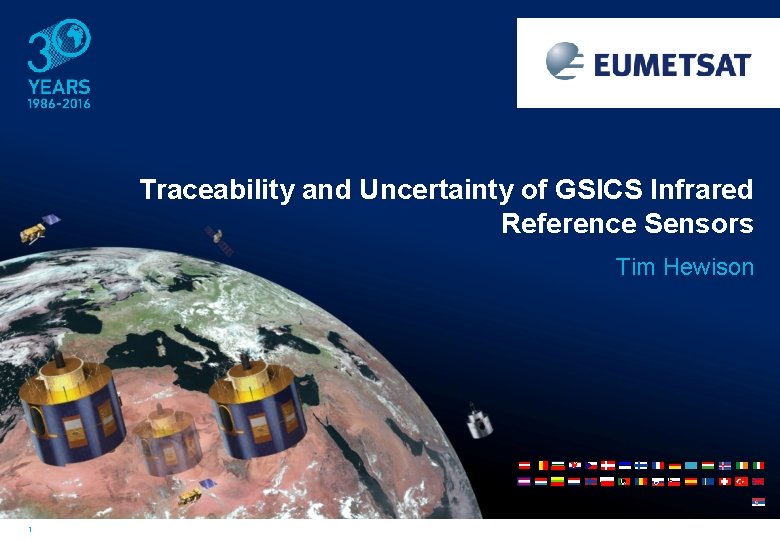 30 YEARS 1986-2016

EUMETSAT

Traceability and Uncertainty of GSICS Infrared Reference Sensors

Tim Hewison

1